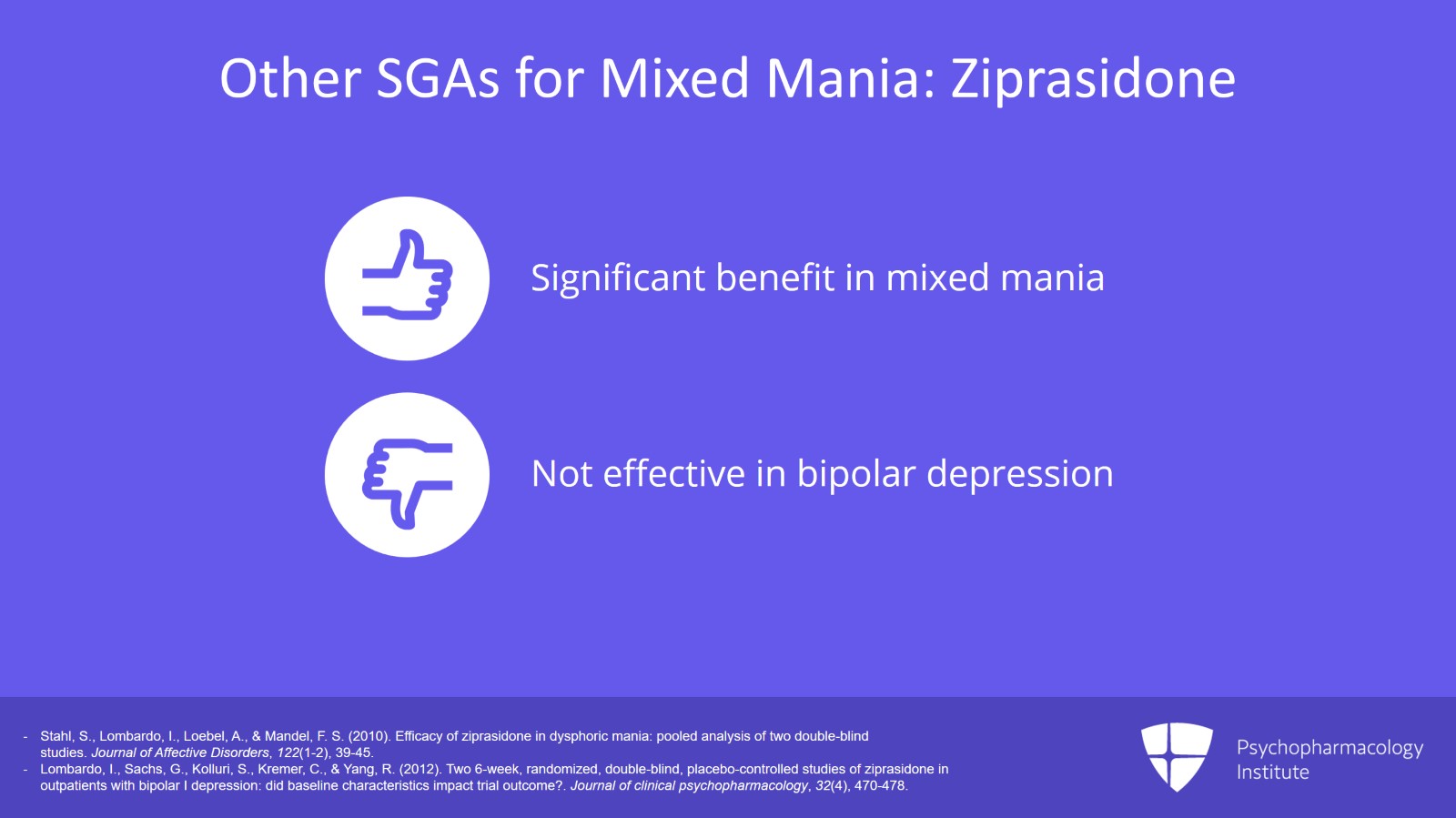 Other SGAs for Mixed Mania: Ziprasidone

Significant benefit in mixed mania

Not effective in bipolar depression

- Stahl, S., Lombardo, I., Loebel, A., & Mandel, F. S. (2010). Efficacy of ziprasidone in dysphoric mania: pooled analysis of two double-blind studies. Journal of Affective Disorders, 122(1-2), 39-45.
- Lombardo, I., Sachs, G., Kolluri, S., Kremer, C., & Yang, R. (2012). Two 6-week, randomized, double-blind, placebo-controlled studies of ziprasidone in outpatients with bipolar I depression: did baseline characteristics impact trial outcome?. Journal of clinical psychopharmacology, 32(4), 470-478.

Psychopharmacology Institute